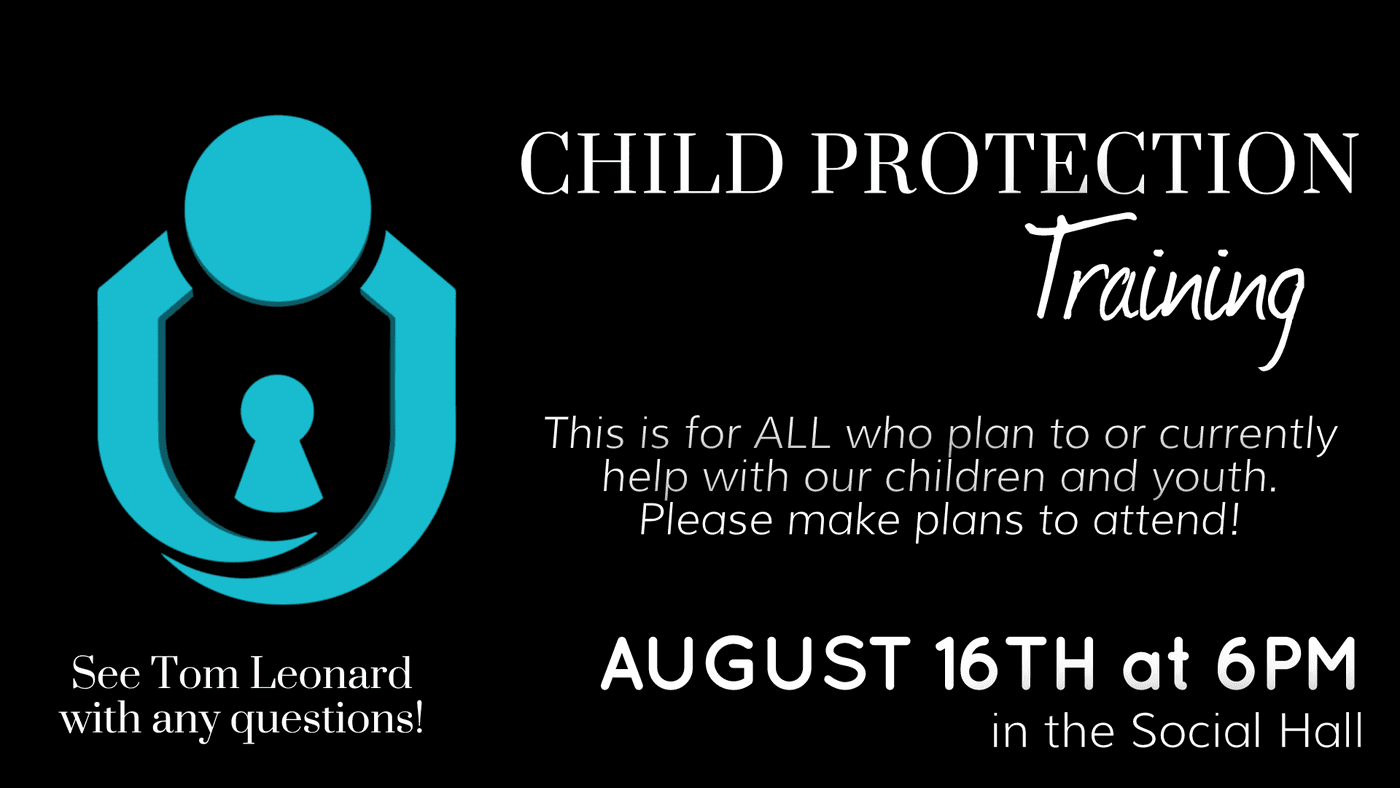 CHILD PROTECTION
Training

This is for ALL who plan to or currently help with our children and youth. Please make plans to attend!

AUGUST 16TH at 6PM
in the Social Hall

See Tom Leonard with any questions!